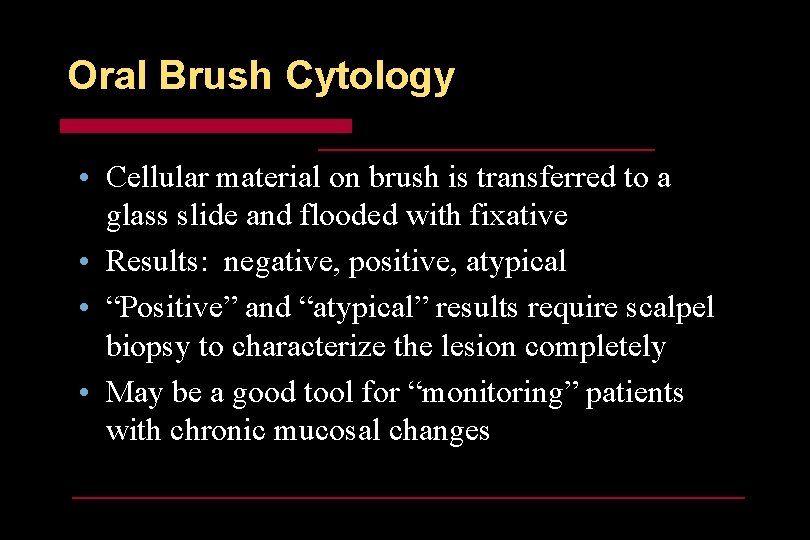 Oral Brush Cytology

• Cellular material on brush is transferred to a glass slide and flooded with fixative

• Results: negative, positive, atypical

• “Positive” and “atypical” results require scalpel biopsy to characterize the lesion completely

• May be a good tool for “monitoring” patients with chronic mucosal changes